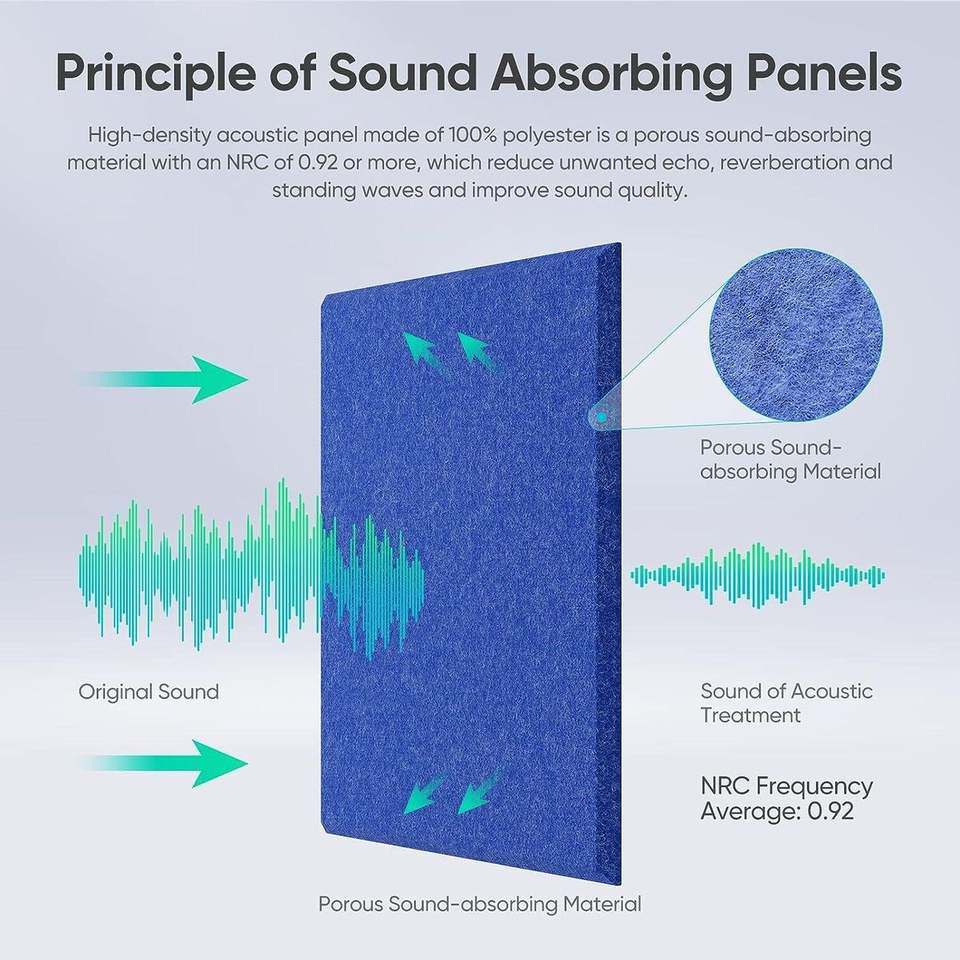 Principle of Sound Absorbing Panels

High-density acoustic panel made of 100% polyester is a porous sound-absorbing material with an NRC of 0.92 or more, which reduce unwanted echo, reverberation and standing waves and improve sound quality.

Porous Sound-absorbing Material

Original Sound

Sound of Acoustic Treatment

NRC Frequency Average: 0.92

Porous Sound-absorbing Material